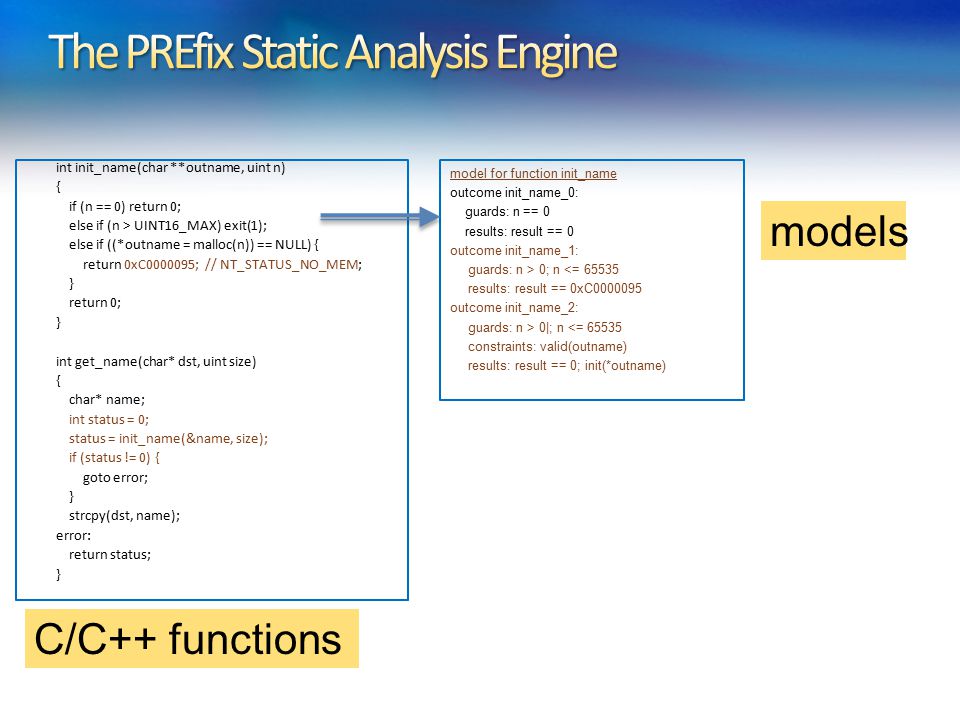 The PREfix Static Analysis Engine

int init_name(char **outname, uint n)
{
  if (n == 0) return 0;
  else if (n > UINT16_MAX) exit(1);
  else if ((*outname = malloc(n)) == NULL) {
    return 0xC0000095; // NT_STATUS_NO_MEM;
  }
  return 0;
}

int get_name(char* dst, uint size)
{
  char* name;
  int status = 0;
  status = init_name(&name, size);
  if (status != 0) {
    goto error;
  }
  strcpy(dst, name);
error:
  return status;
}

C/C++ functions

model for function init_name
outcome init_name_0:
  guards: n == 0
  results: result == 0
outcome init_name_1:
  guards: n > 0; n <= 65535
  results: result == 0xC0000095
outcome init_name_2:
  guards: n > 0|; n <= 65535
  constraints: valid(outname)
  results: result == 0; init(*outname)

models